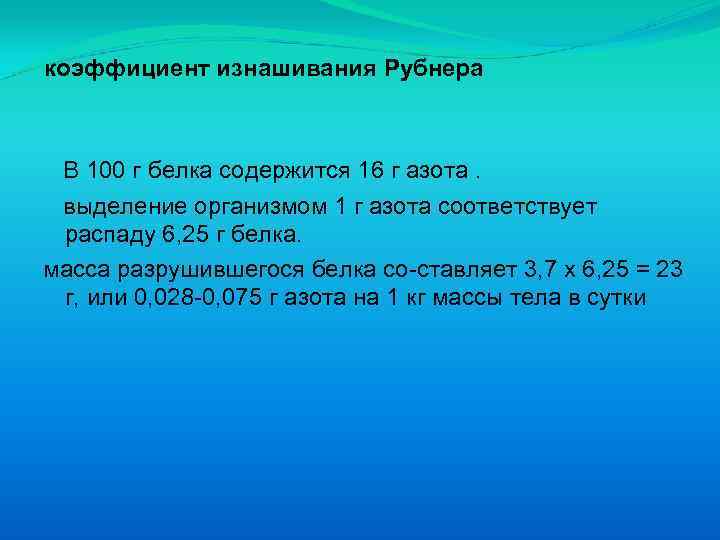 коэффициент изнашивания Рубнера

В 100 г белка содержится 16 г азота .

выделение организмом 1 г азота соответствует распаду 6,25 г белка.

масса разрушившегося белка со-ставляет 3,7 х 6,25 = 23 г, или 0,028-0,075 г азота на 1 кг массы тела в сутки